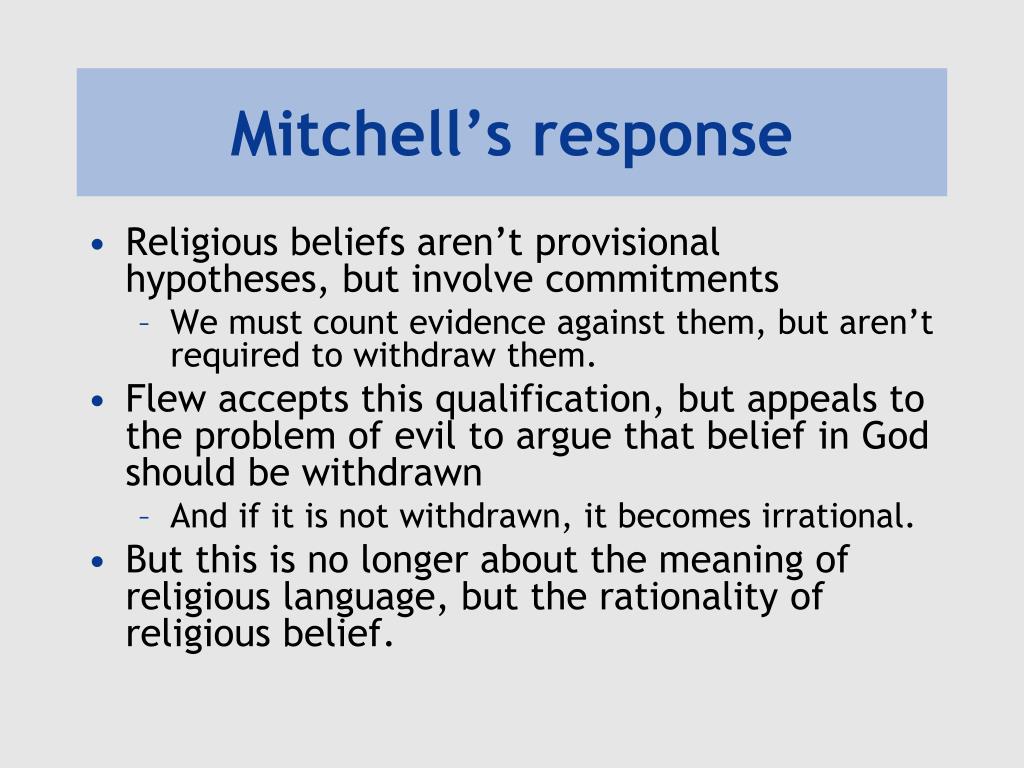 Mitchell’s response

• Religious beliefs aren’t provisional hypotheses, but involve commitments
  – We must count evidence against them, but aren’t required to withdraw them.
• Flew accepts this qualification, but appeals to the problem of evil to argue that belief in God should be withdrawn
  – And if it is not withdrawn, it becomes irrational.
• But this is no longer about the meaning of religious language, but the rationality of religious belief.